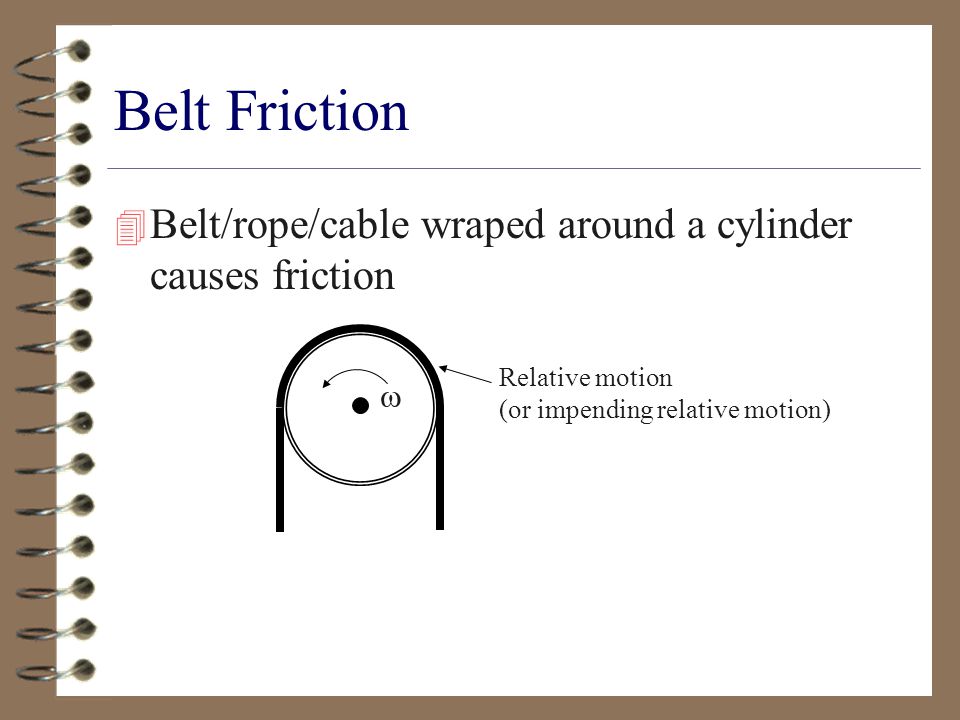 Belt Friction

Belt/rope/cable wraped around a cylinder causes friction

$\omega$

Relative motion
(or impending relative motion)